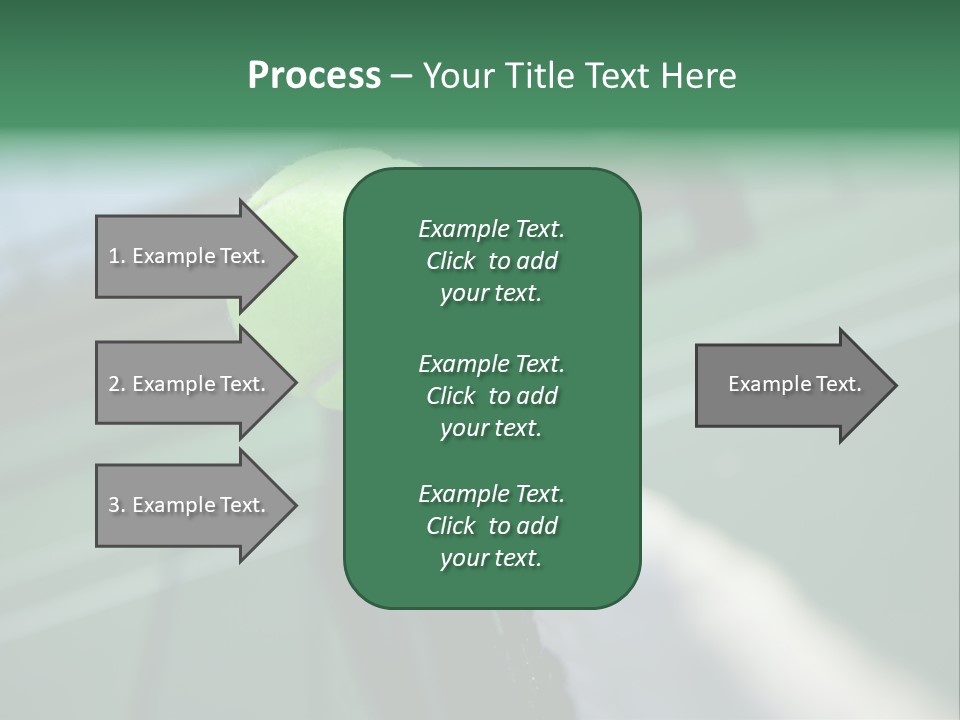 Process – Your Title Text Here

1. Example Text.

2. Example Text.

3. Example Text.

Example Text. Click to add your text.

Example Text. Click to add your text.

Example Text. Click to add your text.

Example Text.